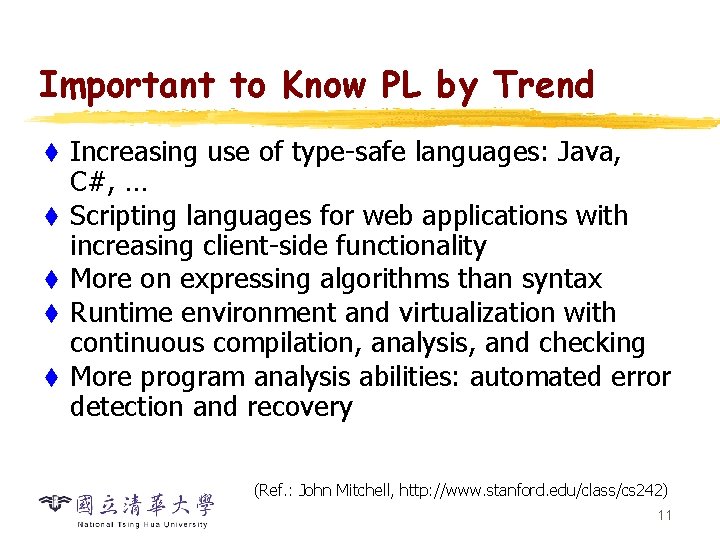 Important to Know PL by Trend

♦ Increasing use of type-safe languages: Java, C#, ...
♦ Scripting languages for web applications with increasing client-side functionality
♦ More on expressing algorithms than syntax
♦ Runtime environment and virtualization with continuous compilation, analysis, and checking
♦ More program analysis abilities: automated error detection and recovery

(Ref.: John Mitchell, http://www.stanford.edu/class/cs242)

國立清華大學
National Tsing Hua University

11